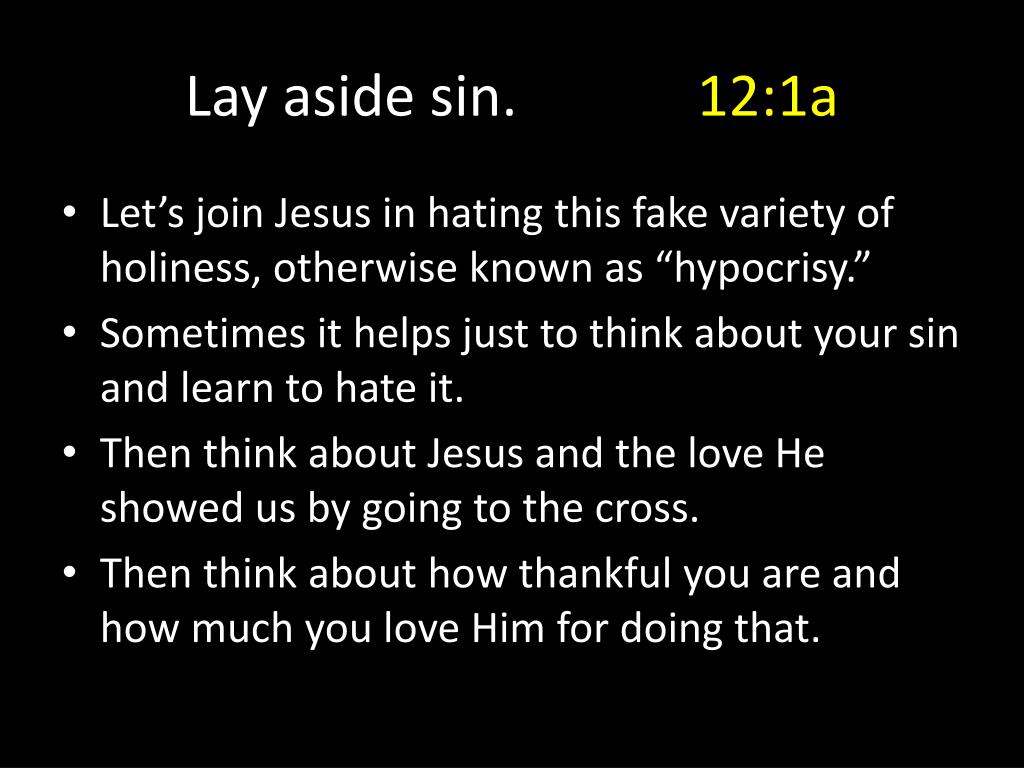 Lay aside sin. 12:1a

• Let’s join Jesus in hating this fake variety of holiness, otherwise known as “hypocrisy.”
• Sometimes it helps just to think about your sin and learn to hate it.
• Then think about Jesus and the love He showed us by going to the cross.
• Then think about how thankful you are and how much you love Him for doing that.